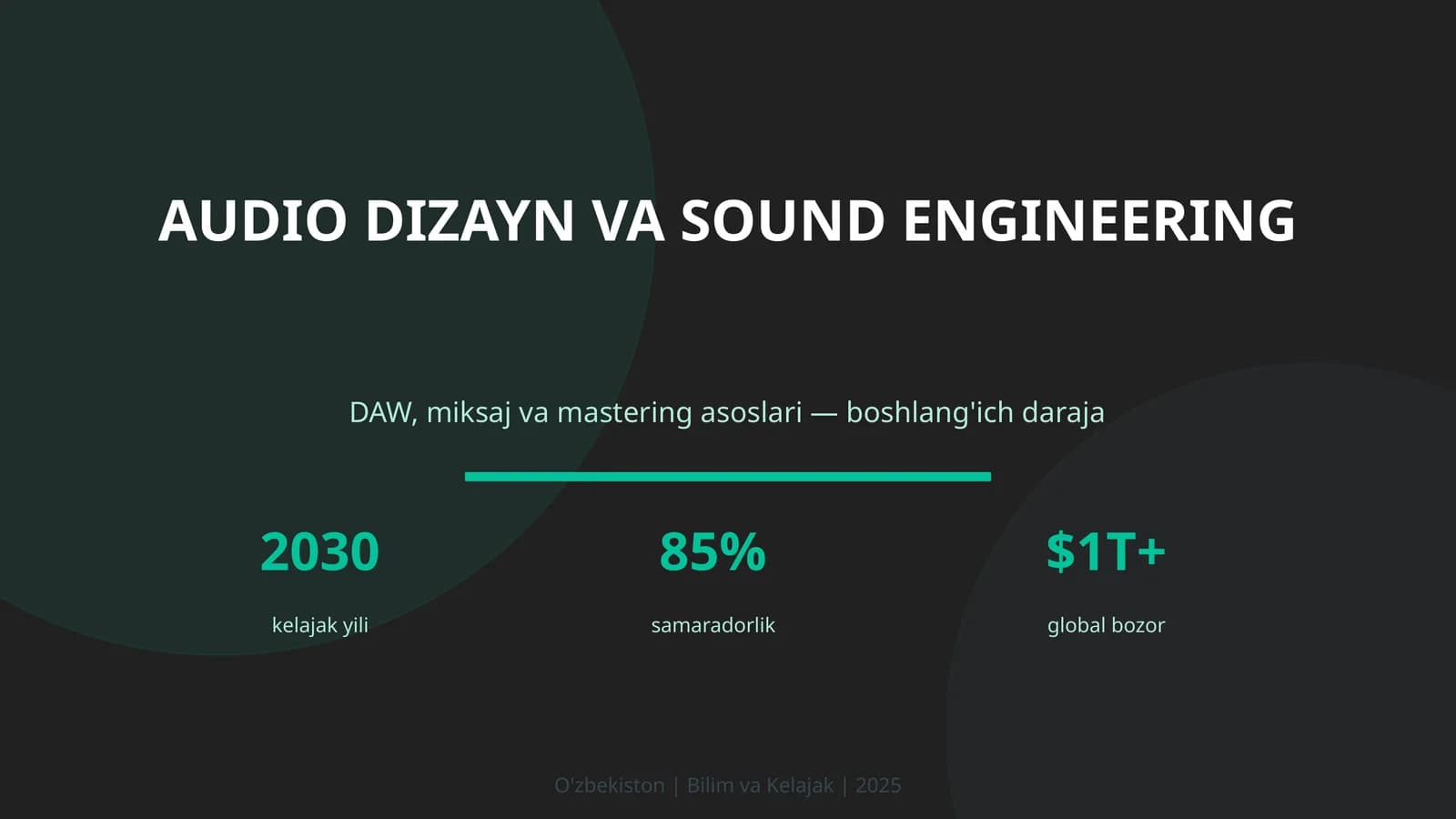 AUDIO DIZAYN VA SOUND ENGINEERING

DAW, miksaj va mastering asoslari — boshlang'ich daraja

2030
kelajak yili

85%
samaradorlik

$1T+
global bozor

O'zbekiston | Bilim va Kelajak | 2025